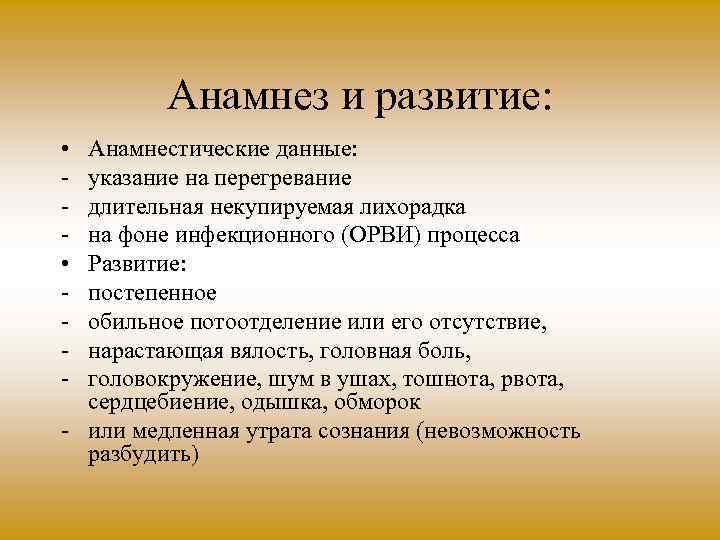 Анамнез и развитие:

• Анамнестические данные:
- указание на перегревание
- длительная некупируемая лихорадка
- на фоне инфекционного (ОРВИ) процесса
• Развитие:
- постепенное
- обильное потоотделение или его отсутствие,
- нарастающая вялость, головная боль,
- головокружение, шум в ушах, тошнота, рвота, сердцебиение, одышка, обморок
- или медленная утрата сознания (невозможность разбудить)